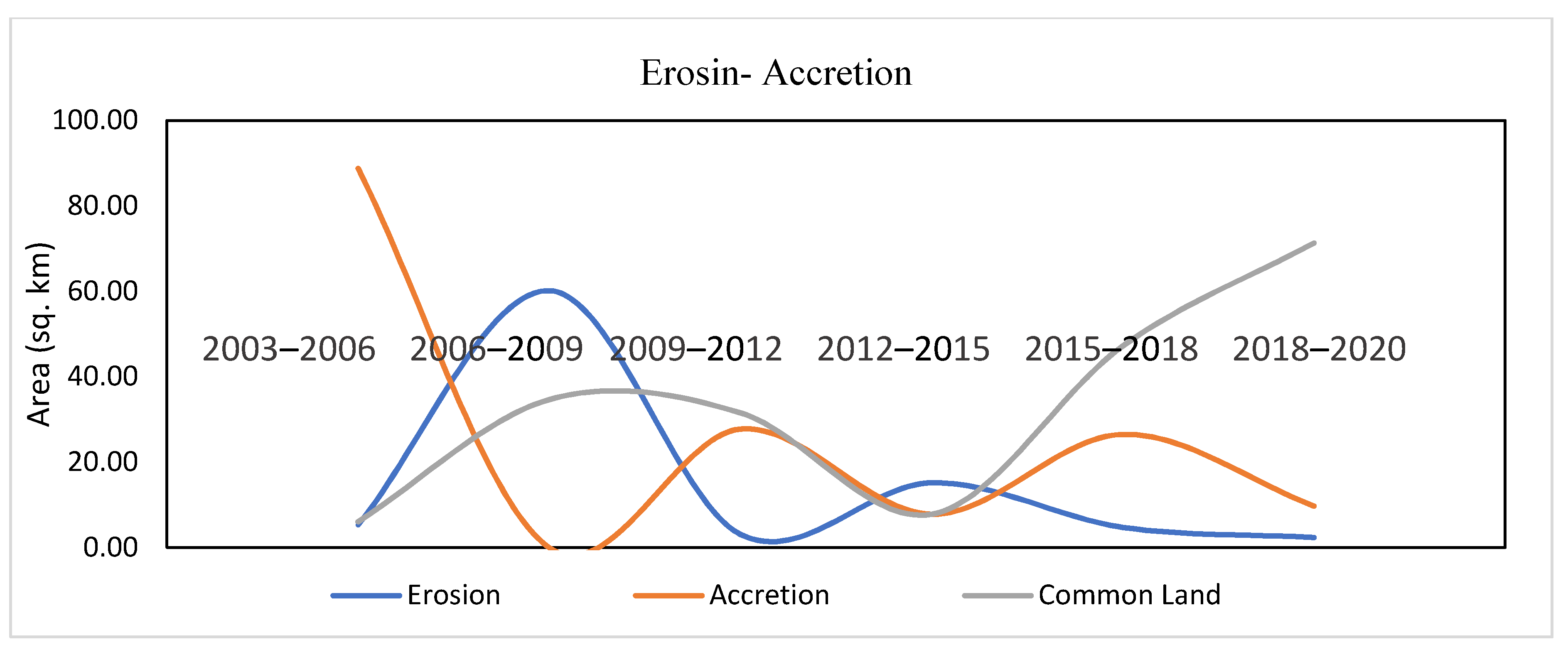 Erosin- Accretion

Area (sq. km)

100.00
80.00
60.00
40.00
20.00
0.00

2003–2006
2006–2009
2009–2012
2012–2015
2015–2018
2018–2020

Erosion
Accretion
Common Land